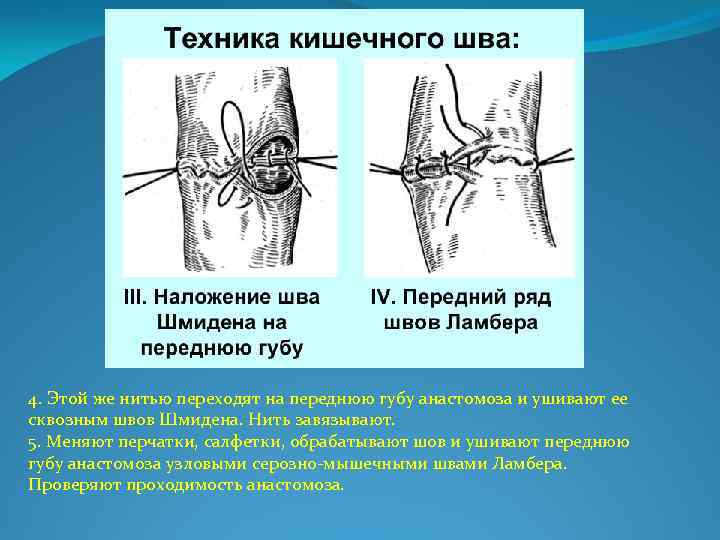 Техника кишечного шва:

III. Наложение шва Шмидена на переднюю губу

IV. Передний ряд швов Ламбера

4. Этой же нитью переходят на переднюю губу анастомоза и ушивают ее сквозным швов Шмидена. Нить завязывают.
5. Меняют перчатки, салфетки, обрабатывают шов и ушивают переднюю губу анастомоза узловыми серозно-мышечными швами Ламбера. Проверяют проходимость анастомоза.